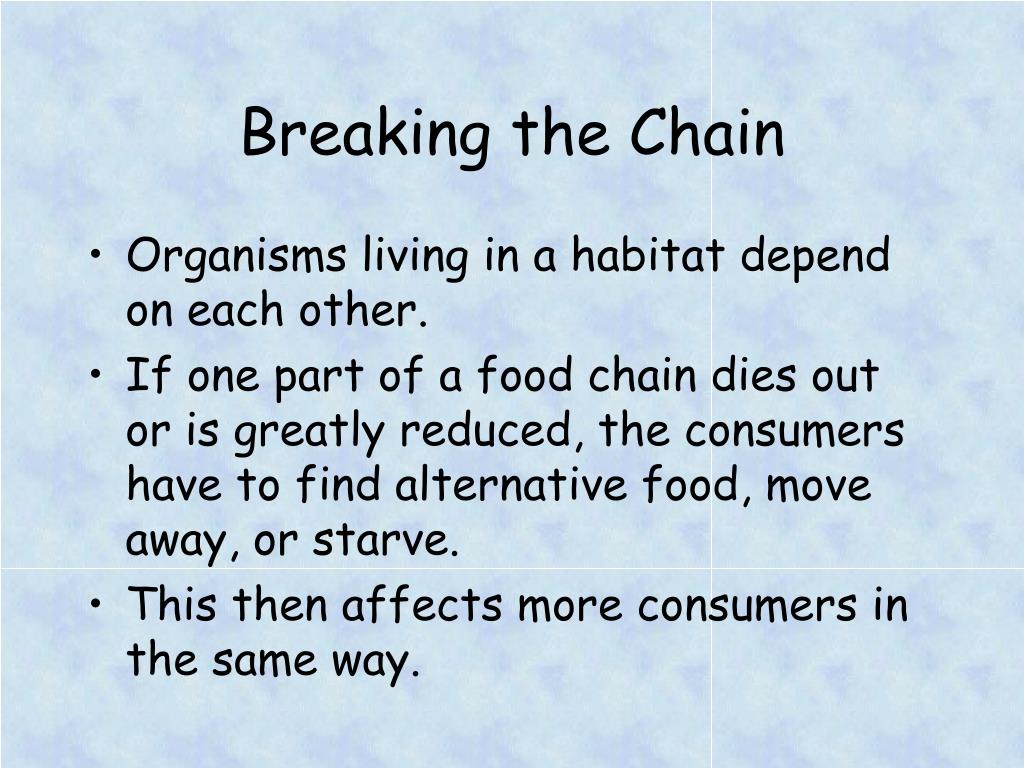 Breaking the Chain

• Organisms living in a habitat depend on each other.
• If one part of a food chain dies out or is greatly reduced, the consumers have to find alternative food, move away, or starve.
• This then affects more consumers in the same way.